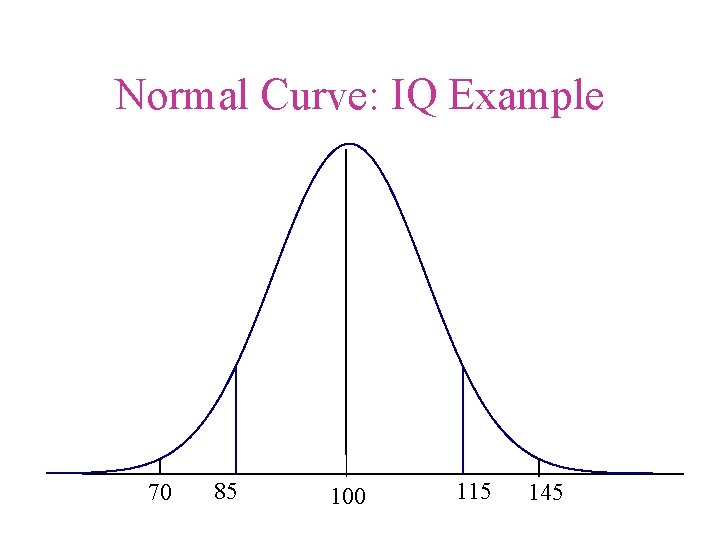 Normal Curve: IQ Example

70
85
100
115
145